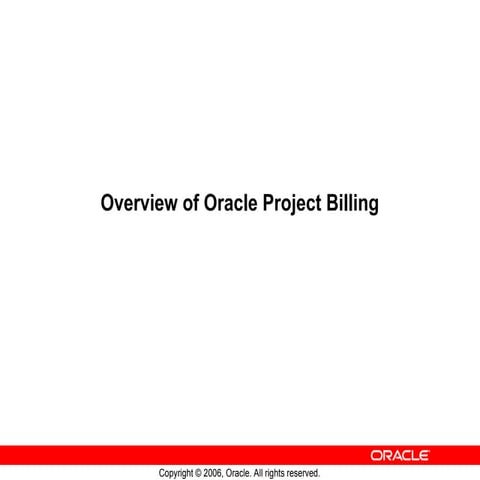 Overview of Oracle Project Billing

ORACLE

Copyright © 2006, Oracle. All rights reserved.